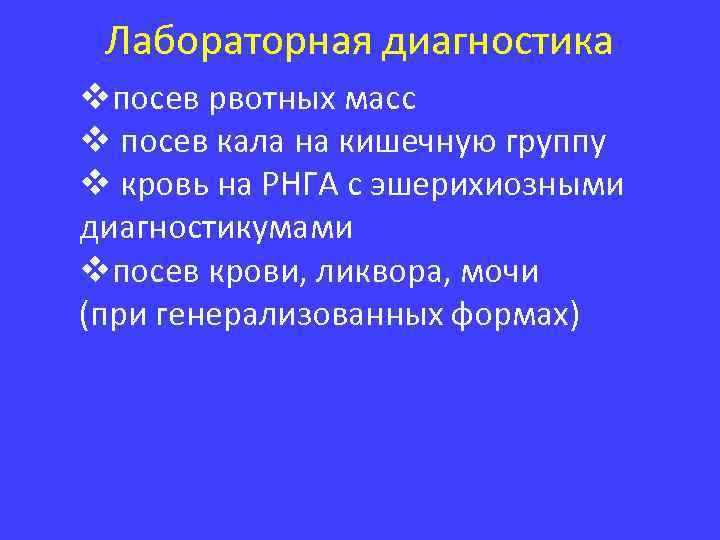 Лабораторная диагностика

❖посев рвотных масс

❖ посев кала на кишечную группу

❖ кровь на РНГА с эшерихиозными диагностикумами

❖посев крови, ликвора, мочи (при генерализованных формах)